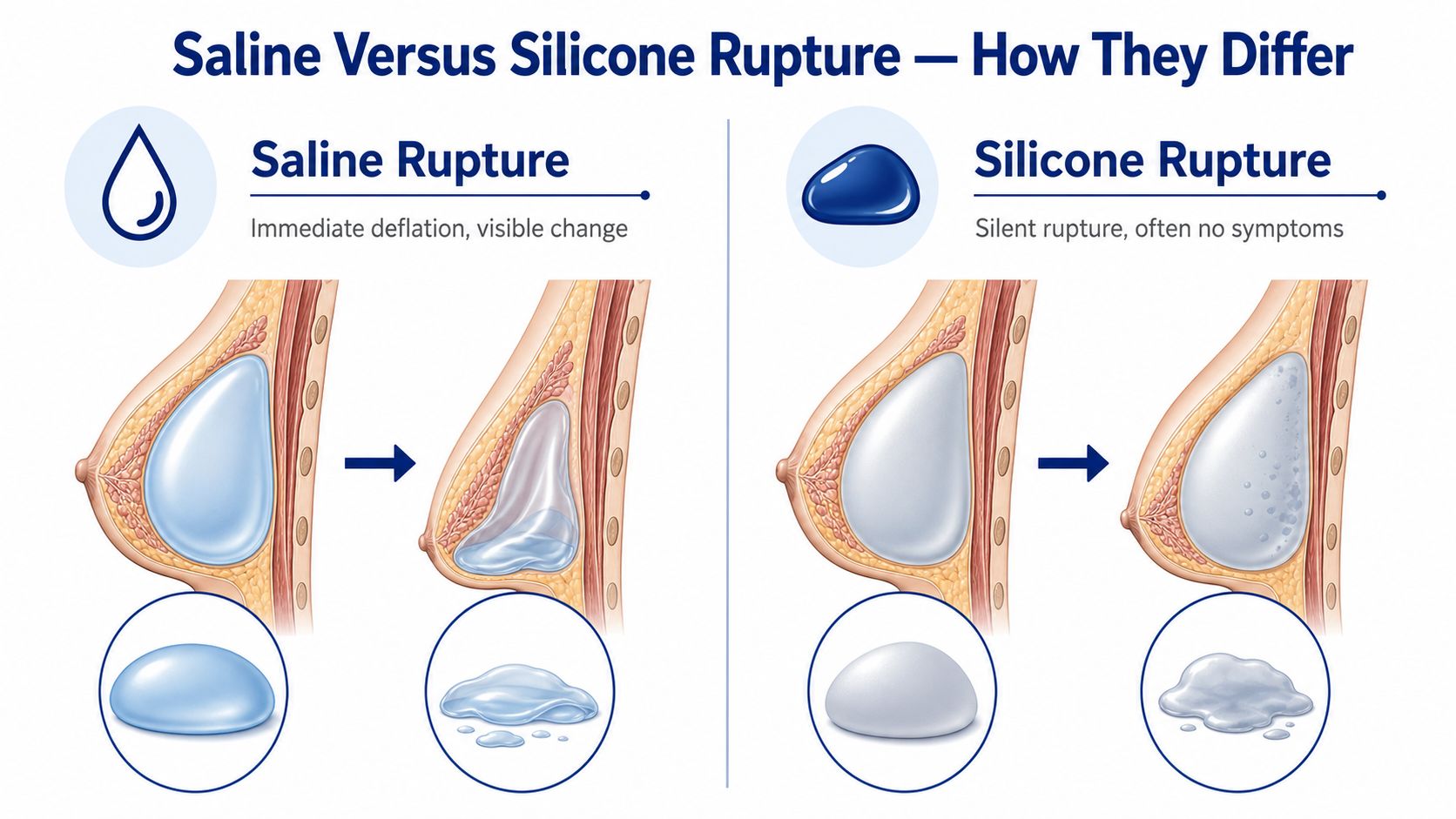 Saline Versus Silicone Rupture — How They Differ

Saline Rupture

Immediate deflation, visible change

Silicone Rupture

Silent rupture, often no symptoms